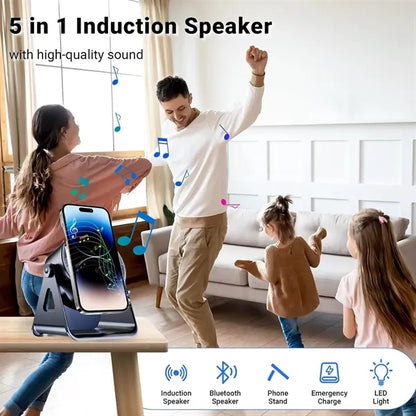 5 in 1 Induction Speaker

with high-quality sound

Induction Speaker

Bluetooth Speaker

Phone Stand

Emergency Charge

LED Light